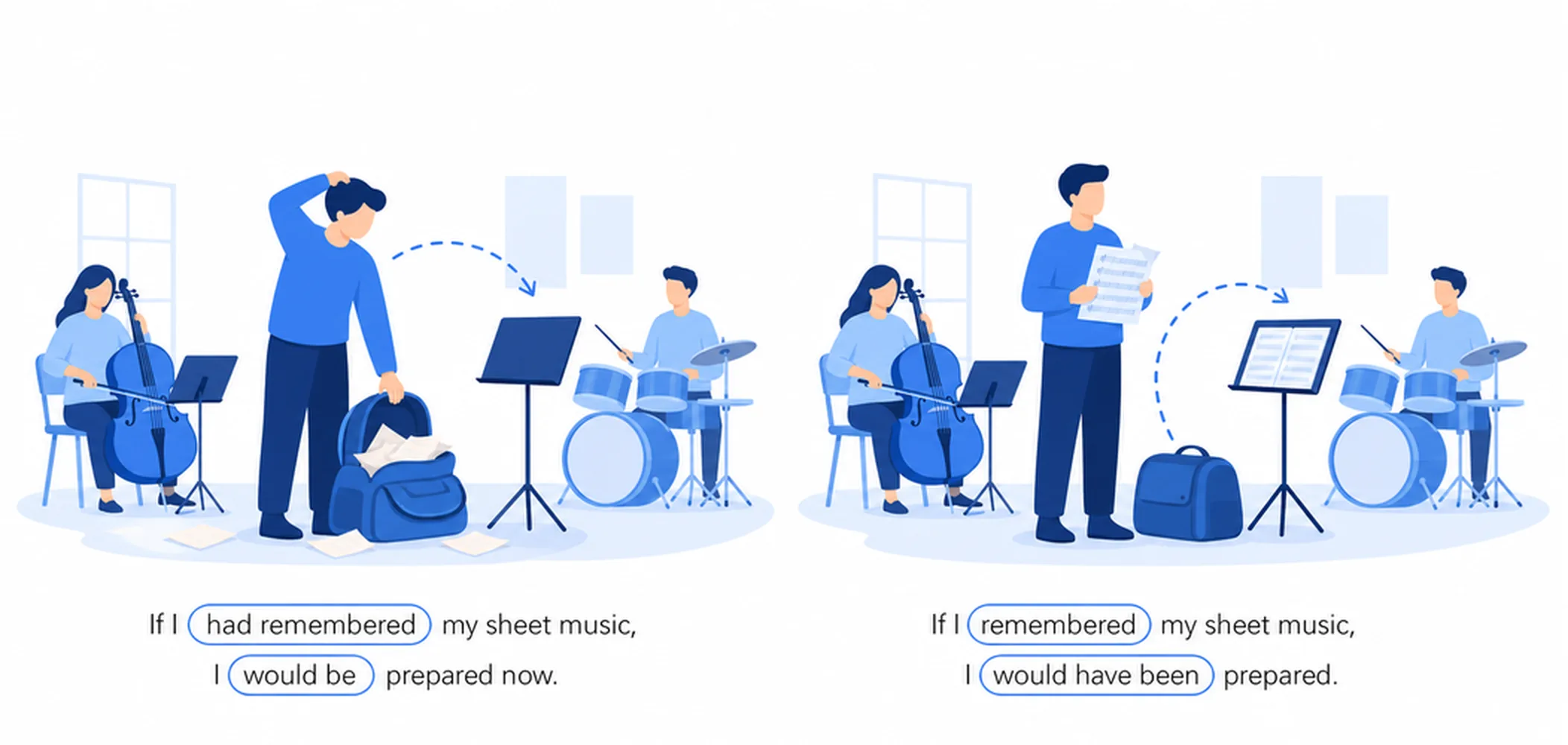 If I had remembered my sheet music,
I would be prepared now.

If I remembered my sheet music,
I would have been prepared.